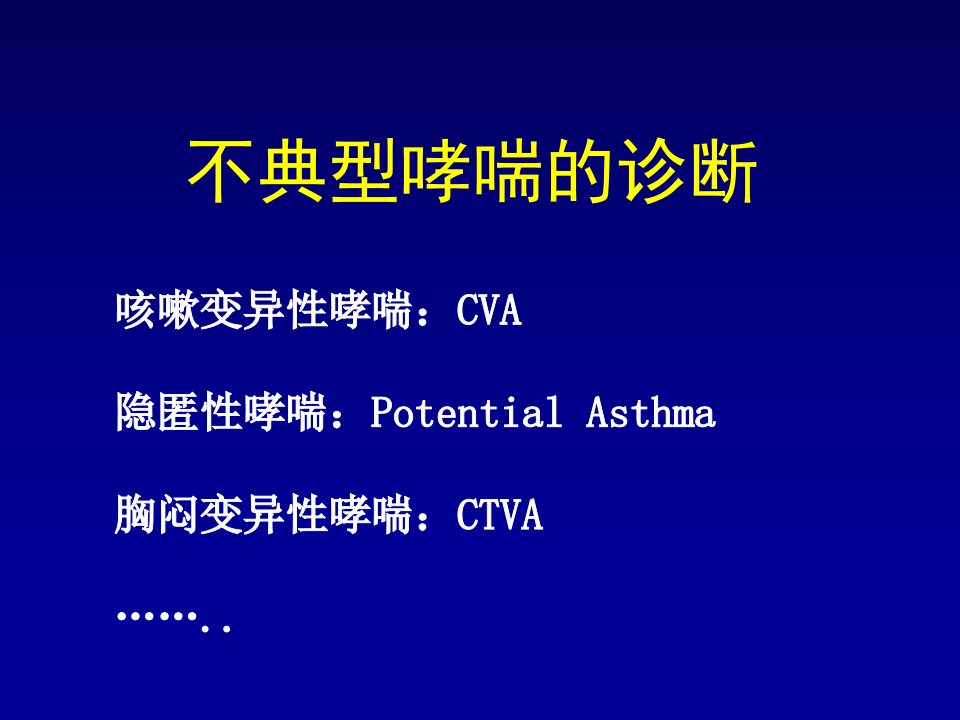 不典型哮喘的诊断

咳嗽变异性哮喘：CVA

隐匿性哮喘：Potential Asthma

胸闷变异性哮喘：CTVA

……..